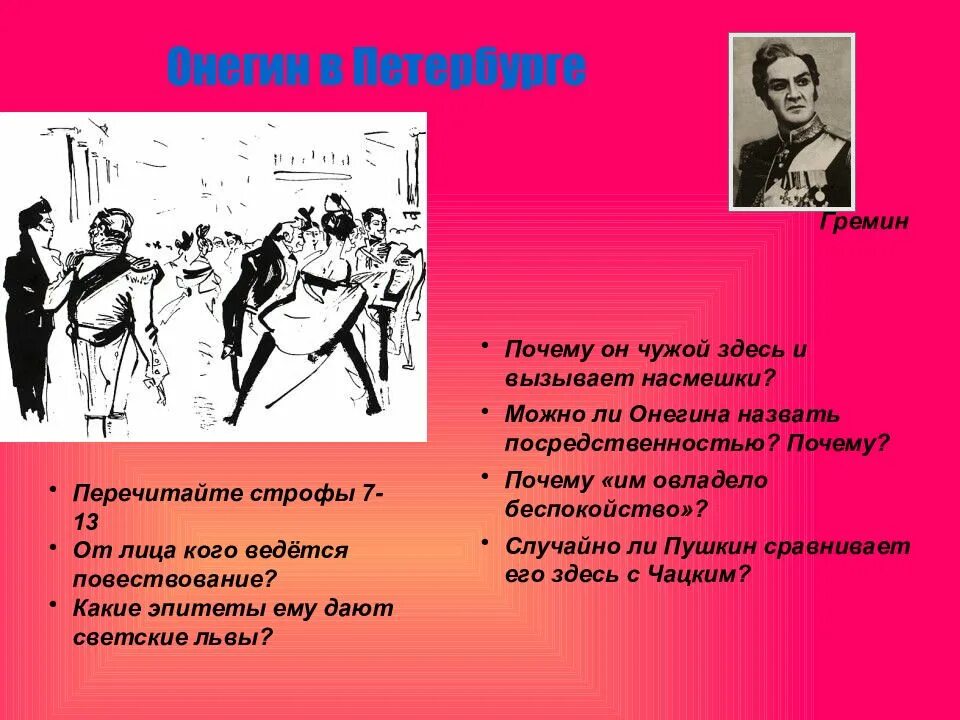 Онегин в Петербурге

Гремин

• Перечитайте строфы 7-13
• От лица кого ведётся повествование?
• Какие эпитеты ему дают светские львы?

• Почему он чужой здесь и вызывает насмешки?
• Можно ли Онегина назвать посредственностью? Почему?
• Почему «им овладело беспокойство»?
• Случайно ли Пушкин сравнивает его здесь с Чацким?